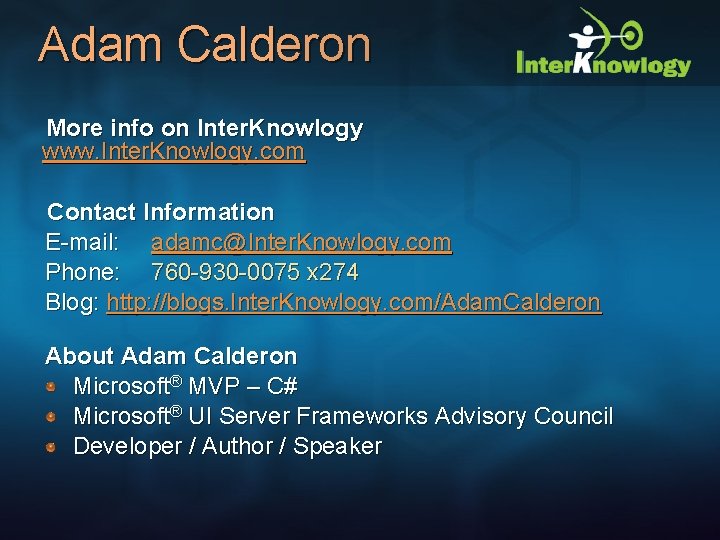 Adam Calderon

InterKnowlogy

More info on InterKnowlogy
www.InterKnowlogy.com

Contact Information
E-mail: adamc@InterKnowlogy.com
Phone: 760-930-0075 x274
Blog: http://blogs.InterKnowlogy.com/AdamCalderon

About Adam Calderon
- Microsoft® MVP – C#
- Microsoft® UI Server Frameworks Advisory Council
- Developer / Author / Speaker